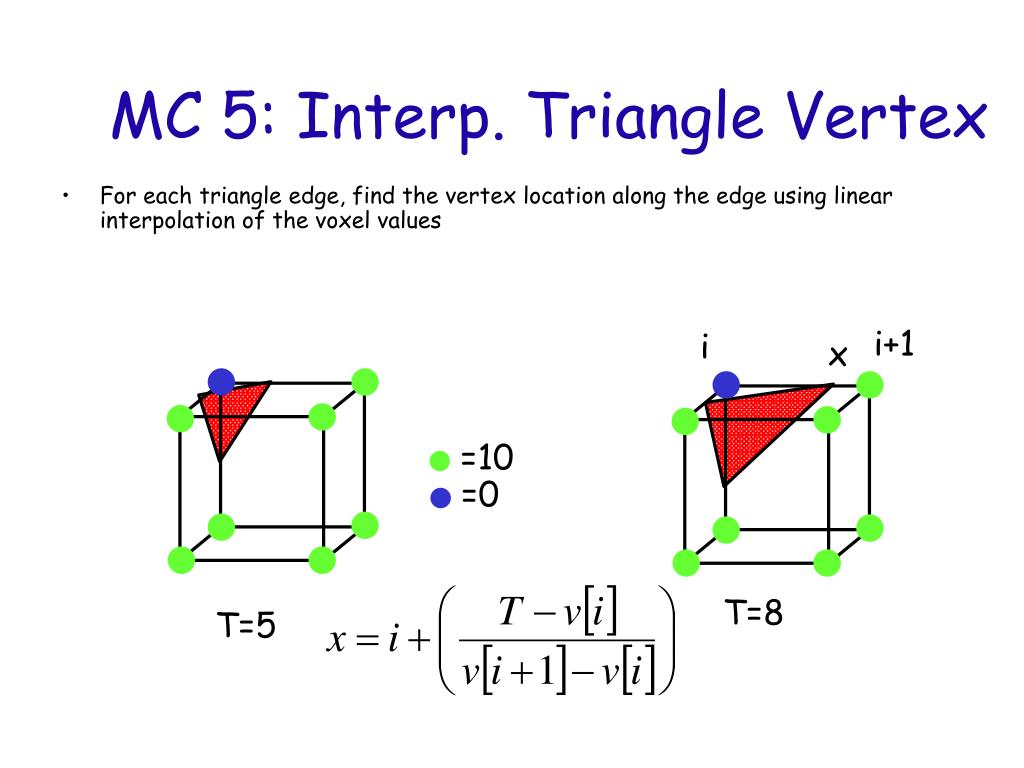 MC 5: Interp. Triangle Vertex

• For each triangle edge, find the vertex location along the edge using linear interpolation of the voxel values

i x i+1

=10
=0

T=5

$x = i + \left( \frac{T - v[i]}{v[i+1] - v[i]} \right)$

T=8